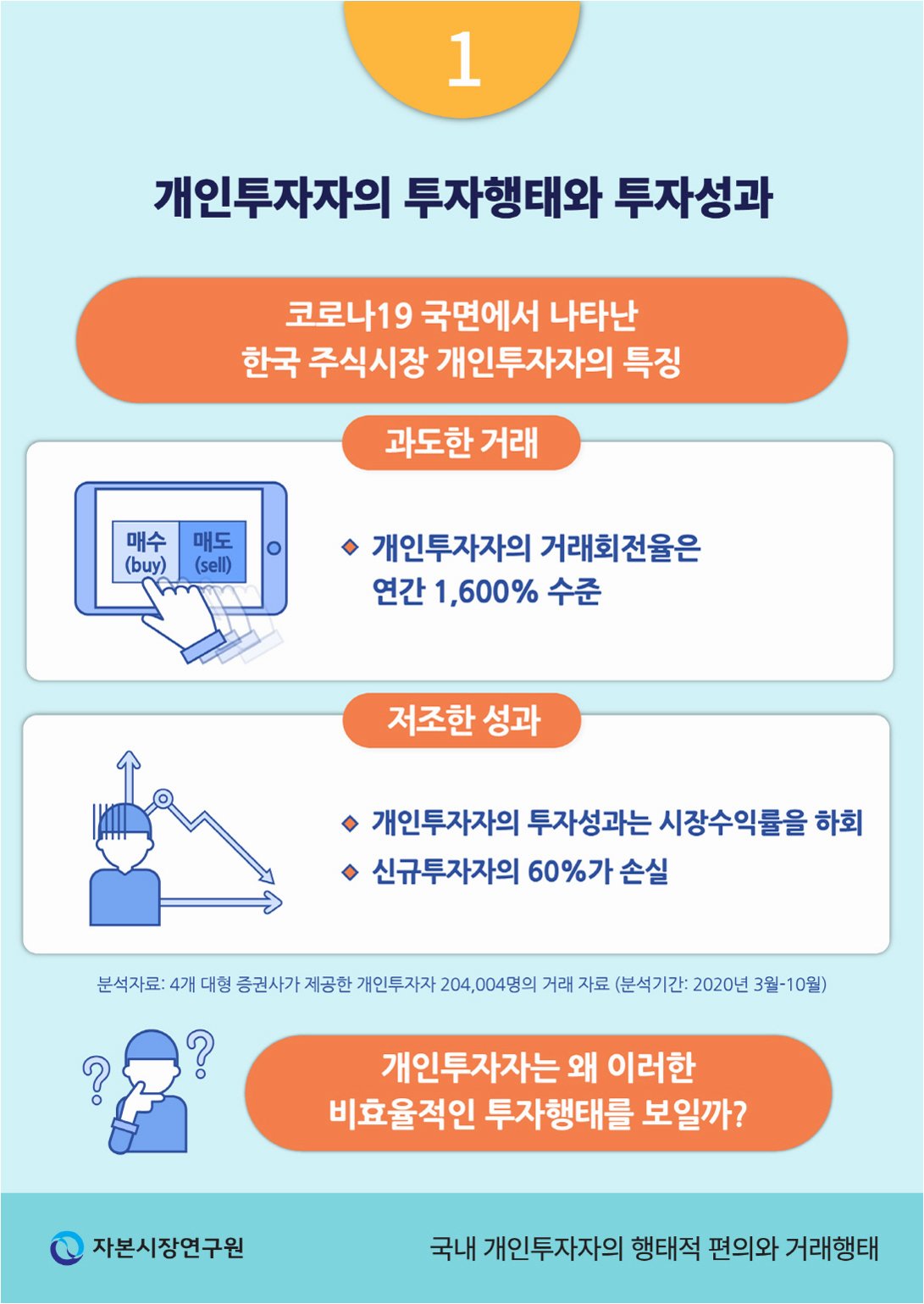 1

개인투자자의 투자행태와 투자성과

코로나19 국면에서 나타난 한국 주식시장 개인투자자의 특징

과도한 거래

매수 (buy) 매도 (sell)

◆ 개인투자자의 거래회전율은 연간 1,600% 수준

저조한 성과

◆ 개인투자자의 투자성과는 시장수익률을 하회

◆ 신규투자자의 60%가 손실

분석자료: 4개 대형 증권사가 제공한 개인투자자 204,004명의 거래 자료 (분석기간: 2020년 3월-10월)

개인투자자는 왜 이러한 비효율적인 투자행태를 보일까?

자본시장연구원

국내 개인투자자의 행태적 편의와 거래행태